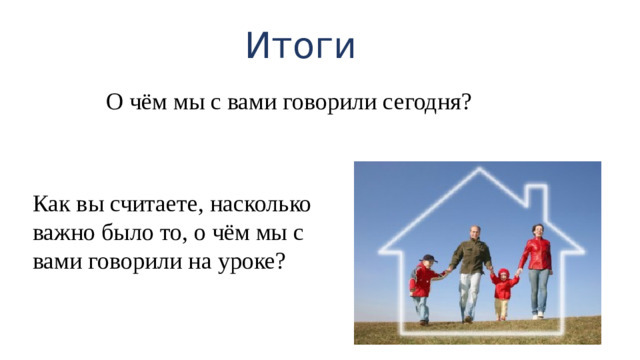 Итоги

О чём мы с вами говорили сегодня?

Как вы считаете, насколько важно было то, о чём мы с вами говорили на уроке?